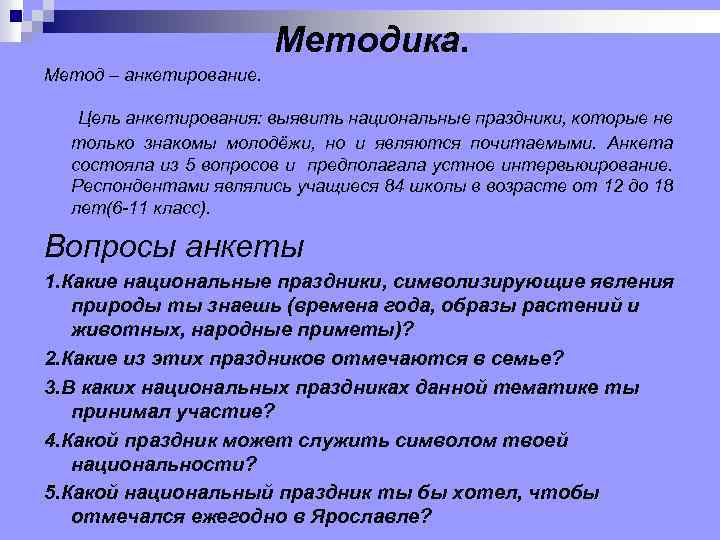 Методика.

Метод – анкетирование.

Цель анкетирования: выявить национальные праздники, которые не только знакомы молодёжи, но и являются почитаемыми. Анкета состояла из 5 вопросов и предполагала устное интервьюирование. Респондентами являлись учащиеся 84 школы в возрасте от 12 до 18 лет(6-11 класс).

Вопросы анкеты

1.Какие национальные праздники, символизирующие явления природы ты знаешь (времена года, образы растений и животных, народные приметы)?

2.Какие из этих праздников отмечаются в семье?

3.В каких национальных праздниках данной тематике ты принимал участие?

4.Какой праздник может служить символом твоей национальности?

5.Какой национальный праздник ты бы хотел, чтобы отмечался ежегодно в Ярославле?